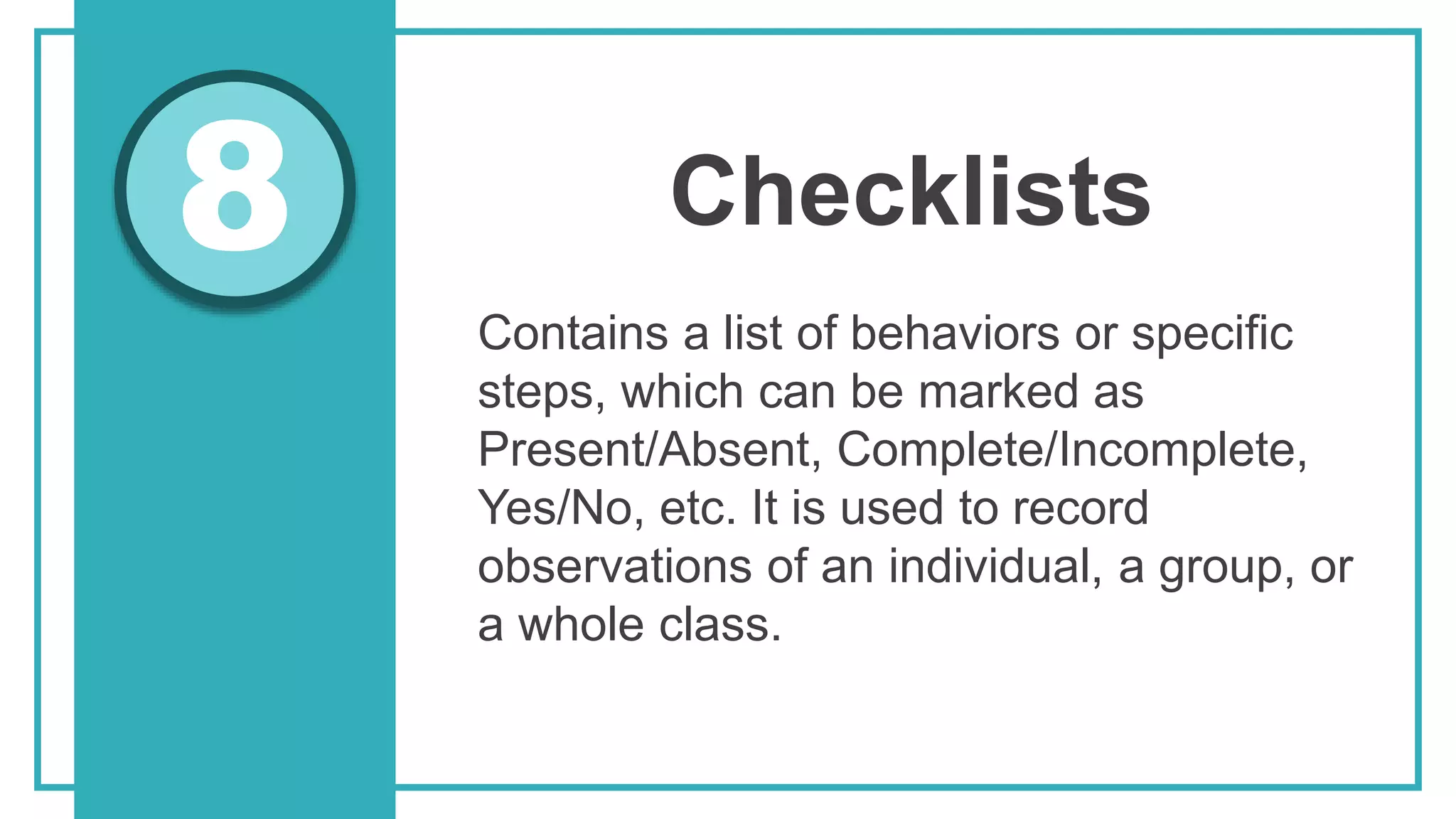 8

Checklists

Contains a list of behaviors or specific steps, which can be marked as Present/Absent, Complete/Incomplete, Yes/No, etc. It is used to record observations of an individual, a group, or a whole class.